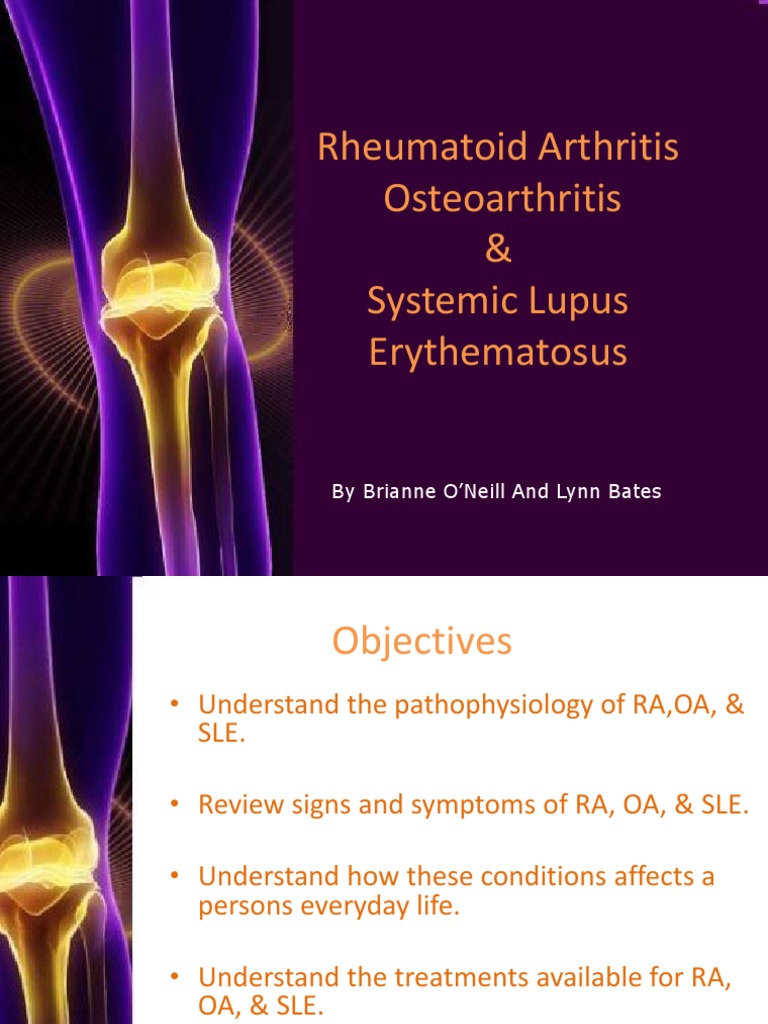 Rheumatoid Arthritis
Osteoarthritis
&
Systemic Lupus
Erythematosus

By Brianne O'Neill And Lynn Bates

Objectives

• Understand the pathophysiology of RA,OA, & SLE.

• Review signs and symptoms of RA, OA, & SLE.

• Understand how these conditions affects a persons everyday life.

• Understand the treatments available for RA, OA, & SLE.